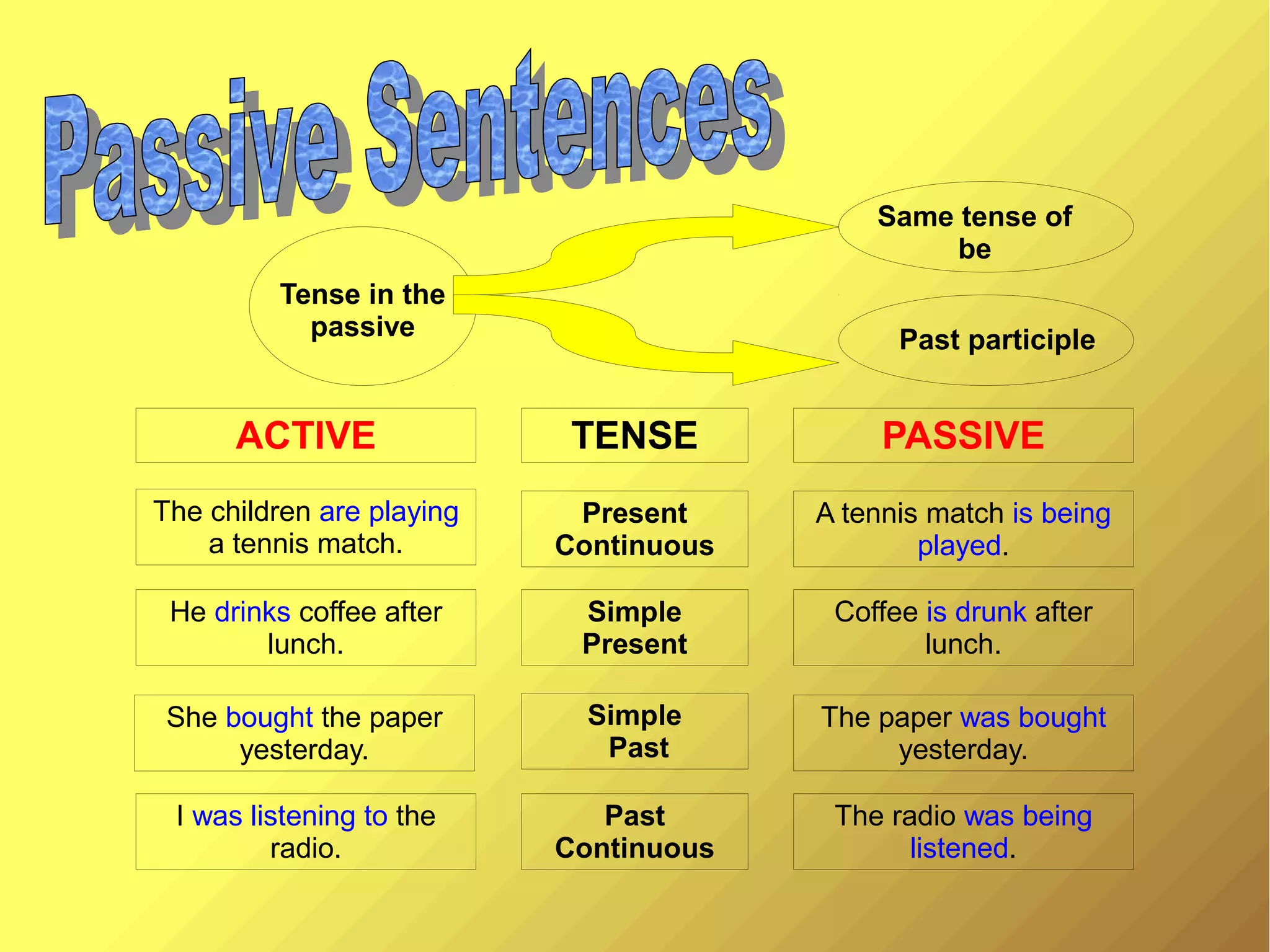 Passive Sentences

Tense in the passive

Same tense of be

Past participle

| ACTIVE | TENSE | PASSIVE |
|---|---|---|
| The children are playing a tennis match. | Present Continuous | A tennis match is being played. |
| He drinks coffee after lunch. | Simple Present | Coffee is drunk after lunch. |
| She bought the paper yesterday. | Simple Past | The paper was bought yesterday. |
| I was listening to the radio. | Past Continuous | The radio was being listened. |